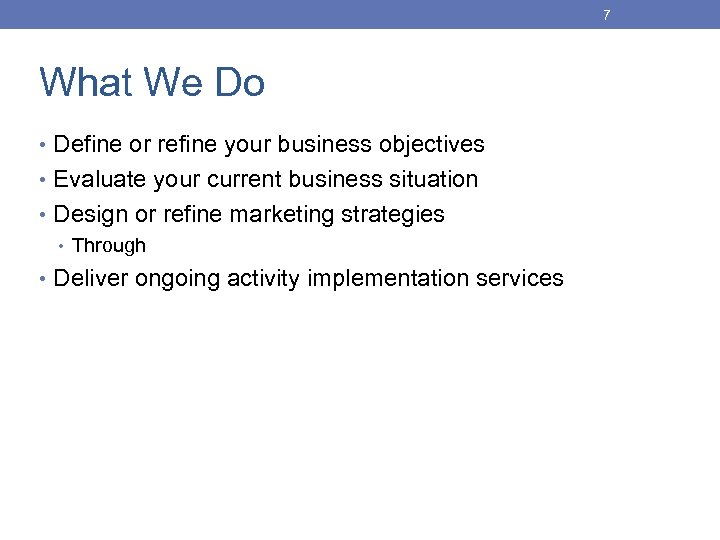 7

What We Do

• Define or refine your business objectives
• Evaluate your current business situation
• Design or refine marketing strategies
  • Through
• Deliver ongoing activity implementation services